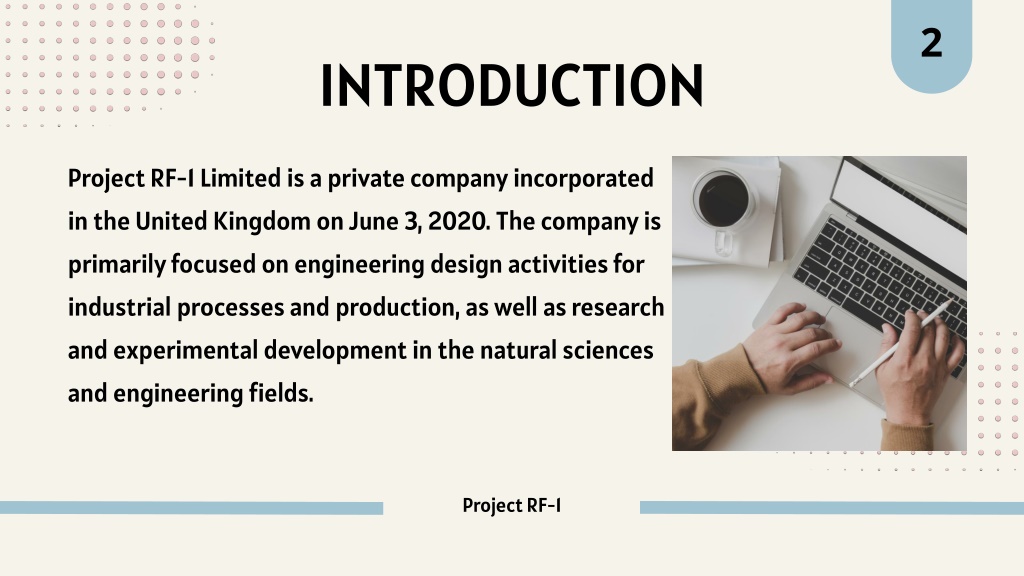 2

INTRODUCTION

Project RF-I Limited is a private company incorporated in the United Kingdom on June 3, 2020. The company is primarily focused on engineering design activities for industrial processes and production, as well as research and experimental development in the natural sciences and engineering fields.

Project RF-I